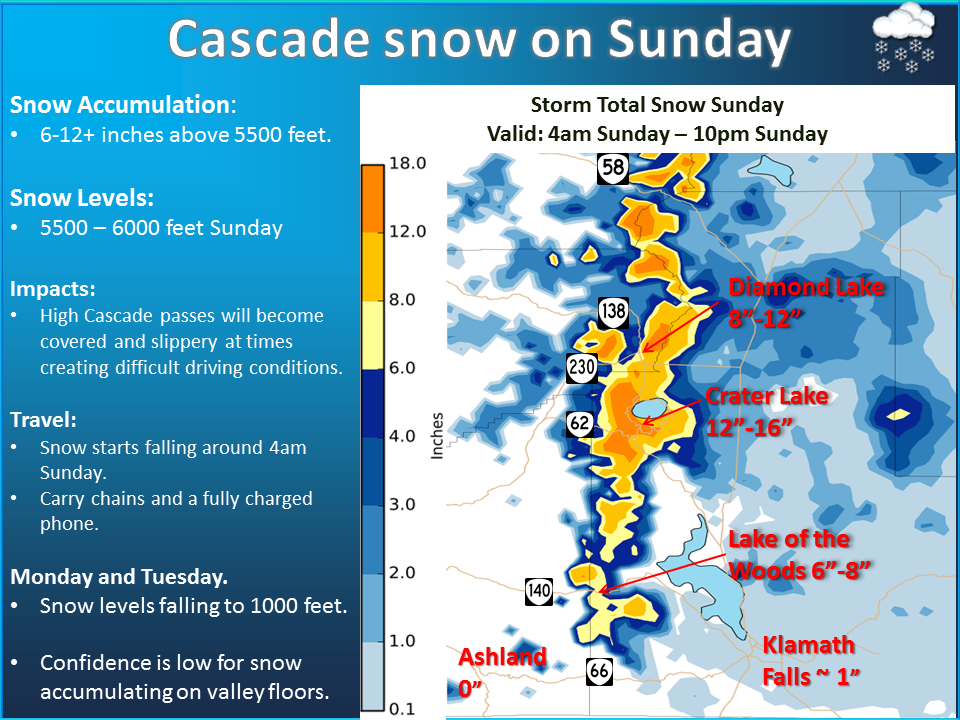 Cascade snow on Sunday

Snow Accumulation:
• 6-12+ inches above 5500 feet.

Snow Levels:
• 5500 – 6000 feet Sunday

Impacts:
• High Cascade passes will become covered and slippery at times creating difficult driving conditions.

Travel:
• Snow starts falling around 4am Sunday.
• Carry chains and a fully charged phone.

Monday and Tuesday.
• Snow levels falling to 1000 feet.

• Confidence is low for snow accumulating on valley floors.

Storm Total Snow Sunday
Valid: 4am Sunday – 10pm Sunday

18.0
12.0
8.0
6.0
4.0
3.0
2.0
1.0
0.1
Inches

58
138
230
62
140
66

Diamond Lake 8"-12"
Crater Lake 12"-16"
Lake of the Woods 6"-8"
Ashland 0"
Klamath Falls ~ 1"